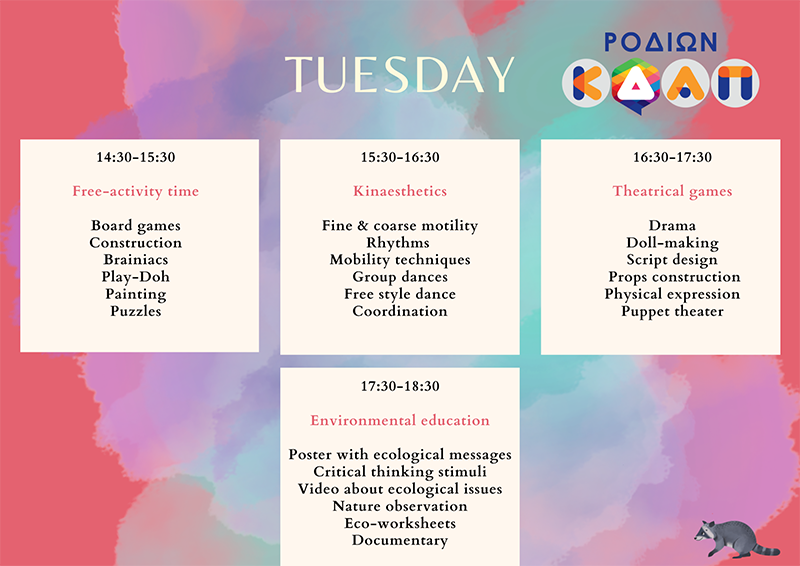 TUESDAY

ΡΟΔΙΩΝ
ΚΔΑΠ

14:30-15:30

Free-activity time

Board games
Construction
Brainiacs
Play-Doh
Painting
Puzzles

15:30-16:30

Kinaesthetics

Fine & coarse motility
Rhythms
Mobility techniques
Group dances
Free style dance
Coordination

16:30-17:30

Theatrical games

Drama
Doll-making
Script design
Props construction
Physical expression
Puppet theater

17:30-18:30

Environmental education

Poster with ecological messages
Critical thinking stimuli
Video about ecological issues
Nature observation
Eco-worksheets
Documentary